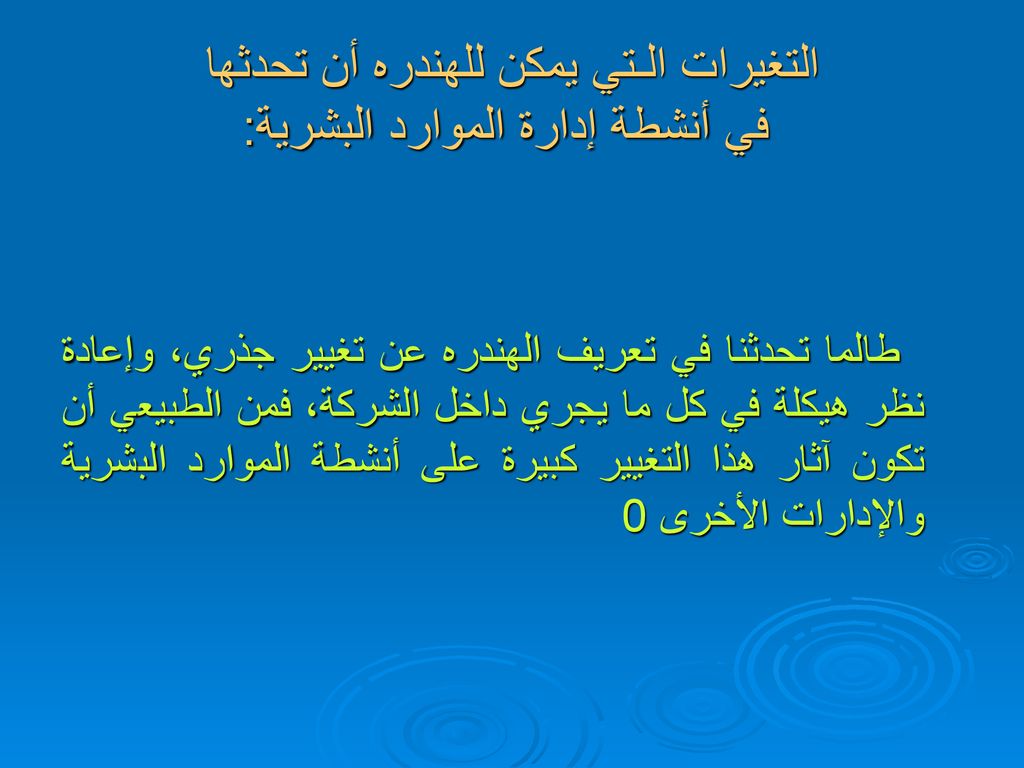 التغيرات التي يمكن للهندره أن تحدثها في أنشطة إدارة الموارد البشرية:

طالما تحدثنا في تعريف الهندره عن تغيير جذري، وإعادة نظر هيكلة في كل ما يجري داخل الشركة، فمن الطبيعي أن تكون آثار هذا التغيير كبيرة على أنشطة الموارد البشرية والإدارات الأخرى 0